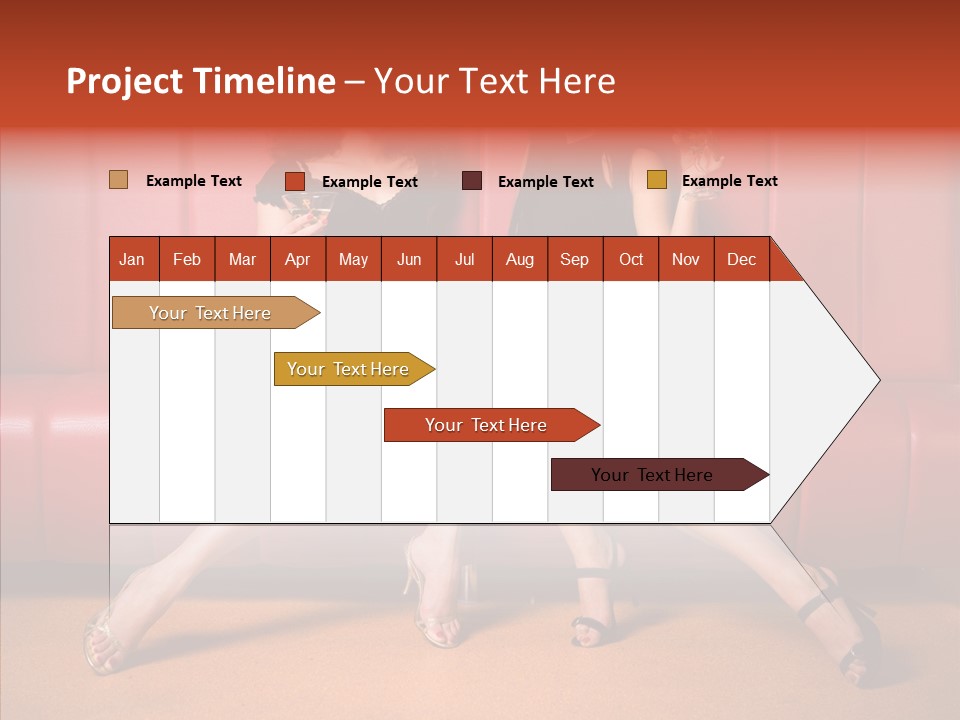 Project Timeline – Your Text Here

Example Text
Example Text
Example Text
Example Text

| Jan | Feb | Mar | Apr | May | Jun | Jul | Aug | Sep | Oct | Nov | Dec |
|---|---|---|---|---|---|---|---|---|---|---|---|

Your Text Here
Your Text Here
Your Text Here
Your Text Here